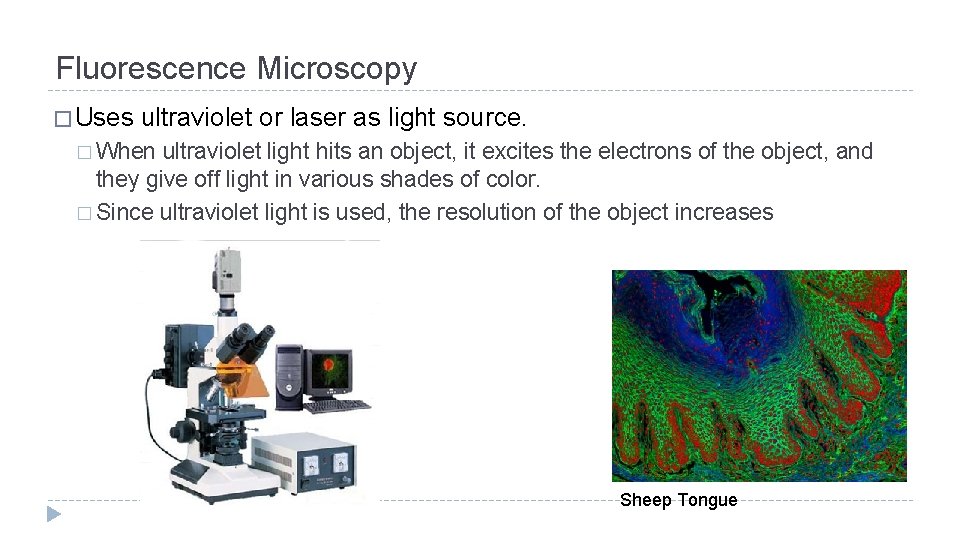 Fluorescence Microscopy

□ Uses ultraviolet or laser as light source.

□ When ultraviolet light hits an object, it excites the electrons of the object, and they give off light in various shades of color.

□ Since ultraviolet light is used, the resolution of the object increases

Sheep Tongue